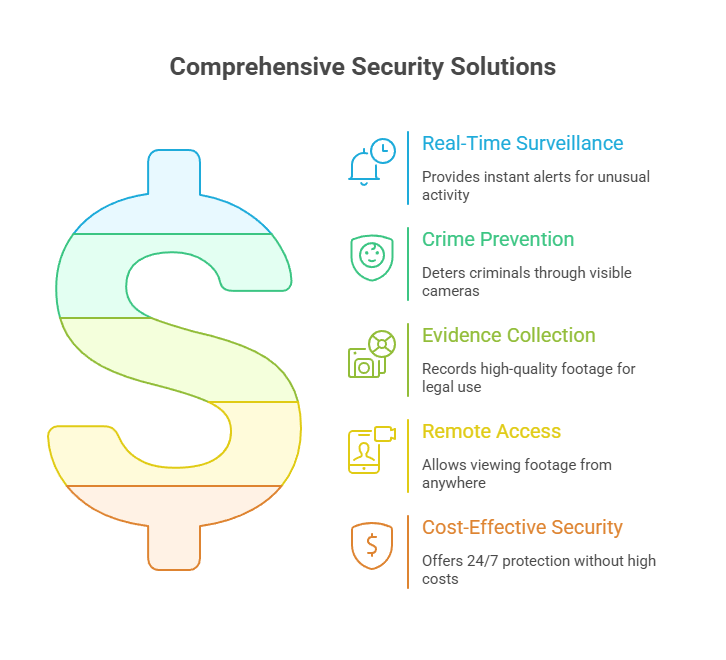 Comprehensive Security Solutions

Real-Time Surveillance

Provides instant alerts for unusual activity

Crime Prevention

Deters criminals through visible cameras

Evidence Collection

Records high-quality footage for legal use

Remote Access

Allows viewing footage from anywhere

Cost-Effective Security

Offers 24/7 protection without high costs